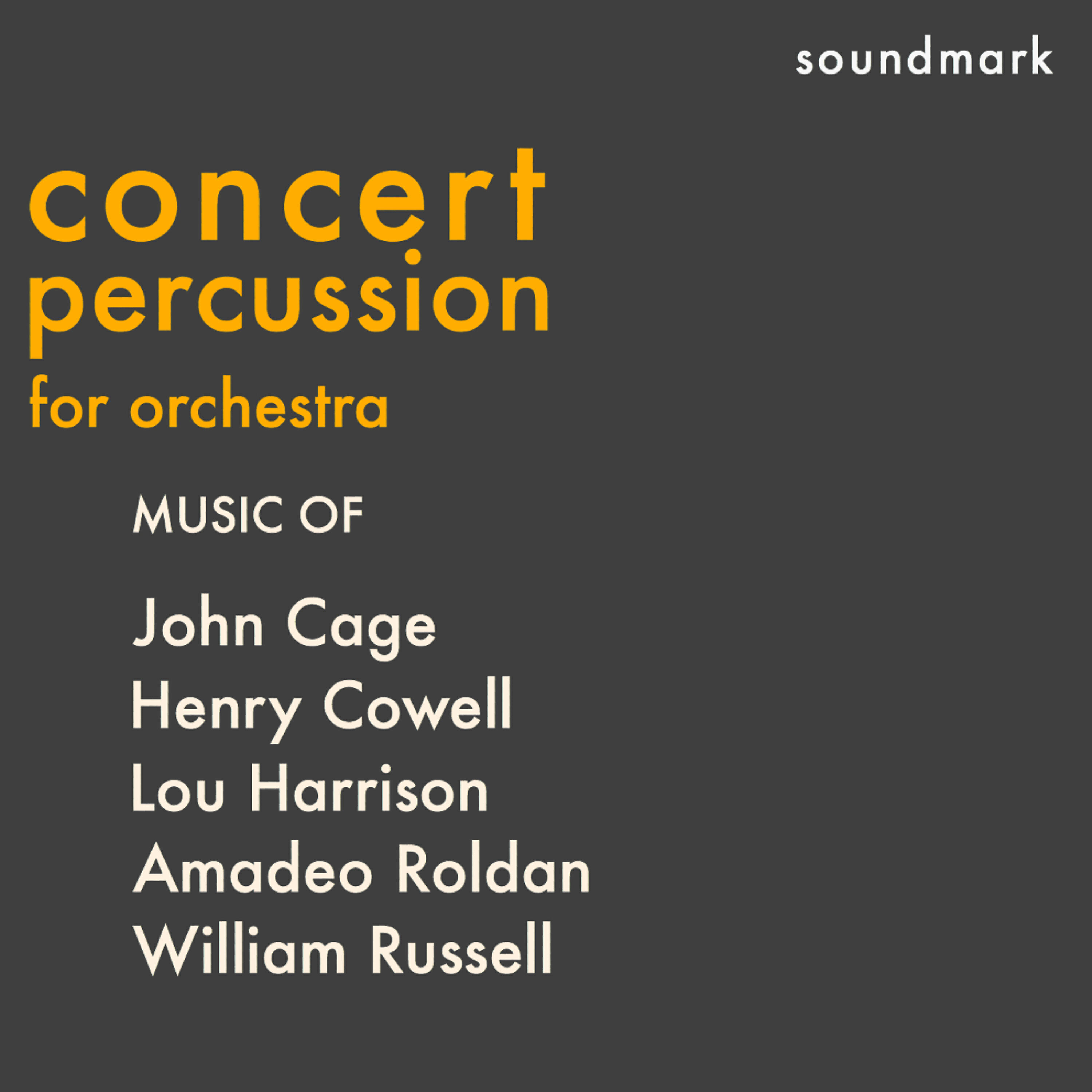 soundmark

concert
percussion
for orchestra

MUSIC OF

John Cage
Henry Cowell
Lou Harrison
Amadeo Roldan
William Russell